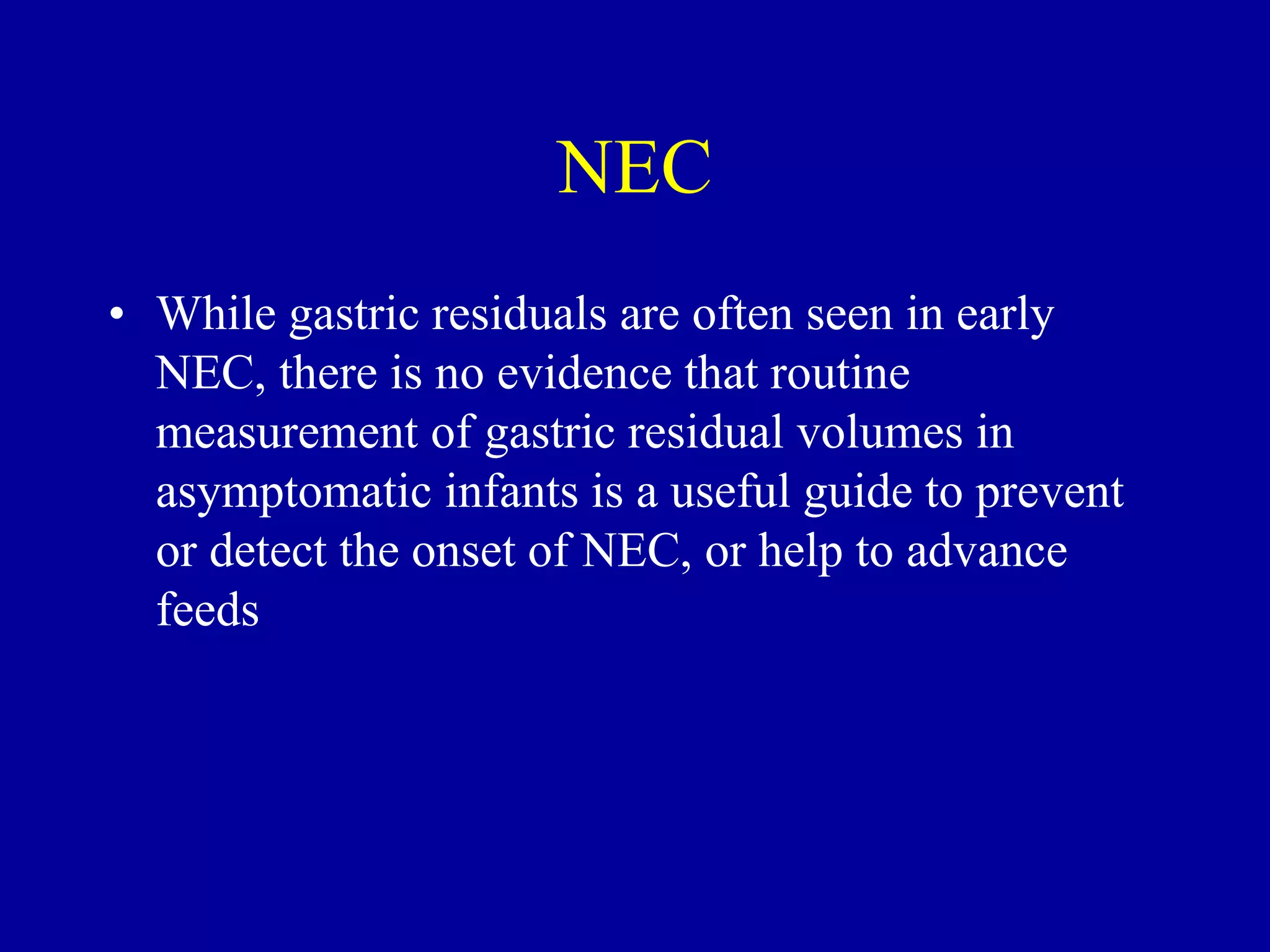 NEC

• While gastric residuals are often seen in early NEC, there is no evidence that routine measurement of gastric residual volumes in asymptomatic infants is a useful guide to prevent or detect the onset of NEC, or help to advance feeds